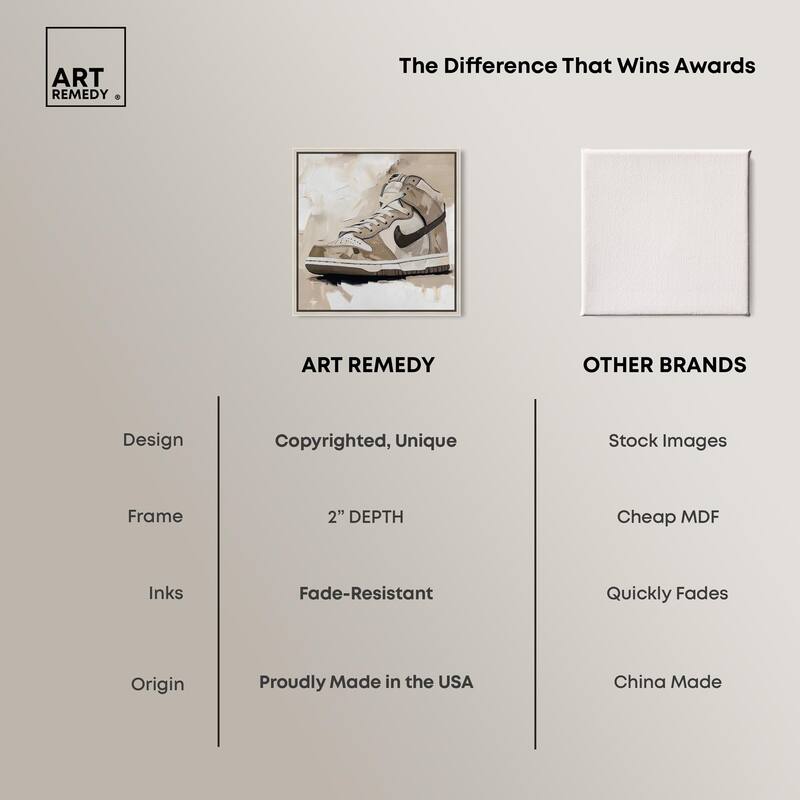 ART REMEDY ®

The Difference That Wins Awards

| | ART REMEDY | OTHER BRANDS |
|---|---|---|
| Design | Copyrighted, Unique | Stock Images |
| Frame | 2" DEPTH | Cheap MDF |
| Inks | Fade-Resistant | Quickly Fades |
| Origin | Proudly Made in the USA | China Made |